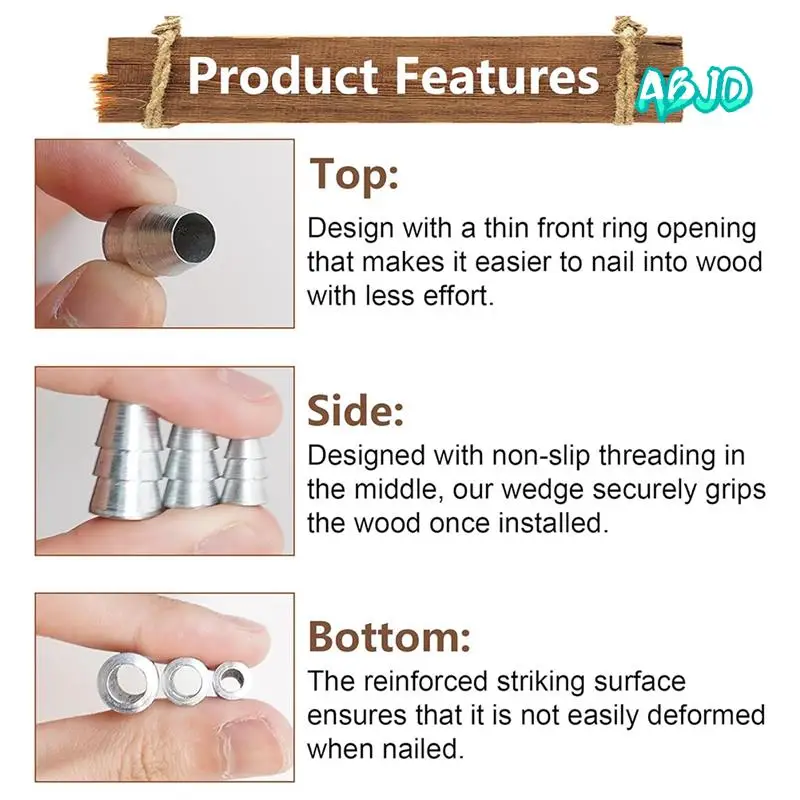 Product Features

ABJD

Top:

Design with a thin front ring opening that makes it easier to nail into wood with less effort.

Side:

Designed with non-slip threading in the middle, our wedge securely grips the wood once installed.

Bottom:

The reinforced striking surface ensures that it is not easily deformed when nailed.